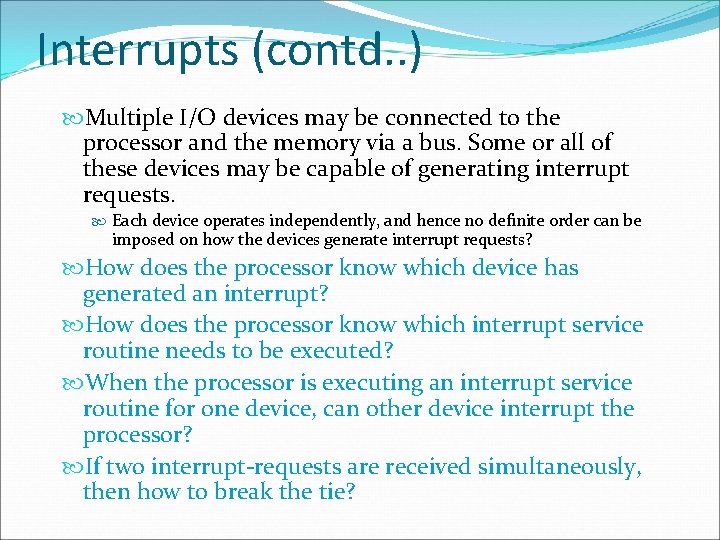 Interrupts (contd..)

Multiple I/O devices may be connected to the processor and the memory via a bus. Some or all of these devices may be capable of generating interrupt requests.

Each device operates independently, and hence no definite order can be imposed on how the devices generate interrupt requests?

How does the processor know which device has generated an interrupt?

How does the processor know which interrupt service routine needs to be executed?

When the processor is executing an interrupt service routine for one device, can other device interrupt the processor?

If two interrupt-requests are received simultaneously, then how to break the tie?